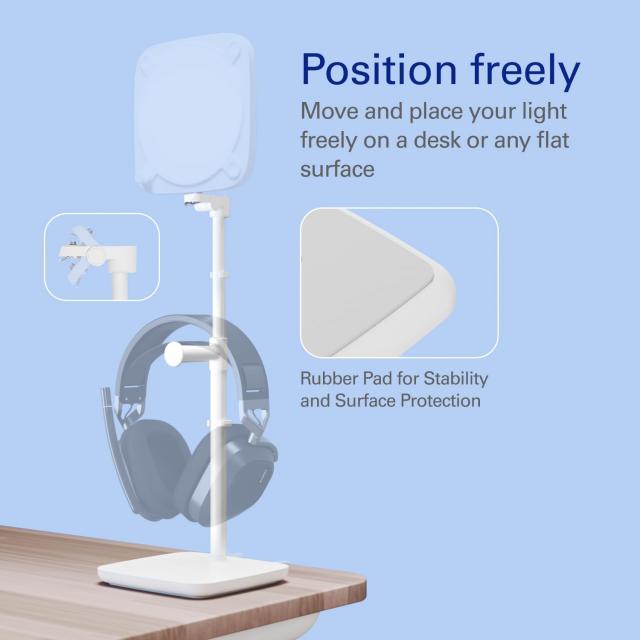 Position freely

Move and place your light freely on a desk or any flat surface

Rubber Pad for Stability and Surface Protection